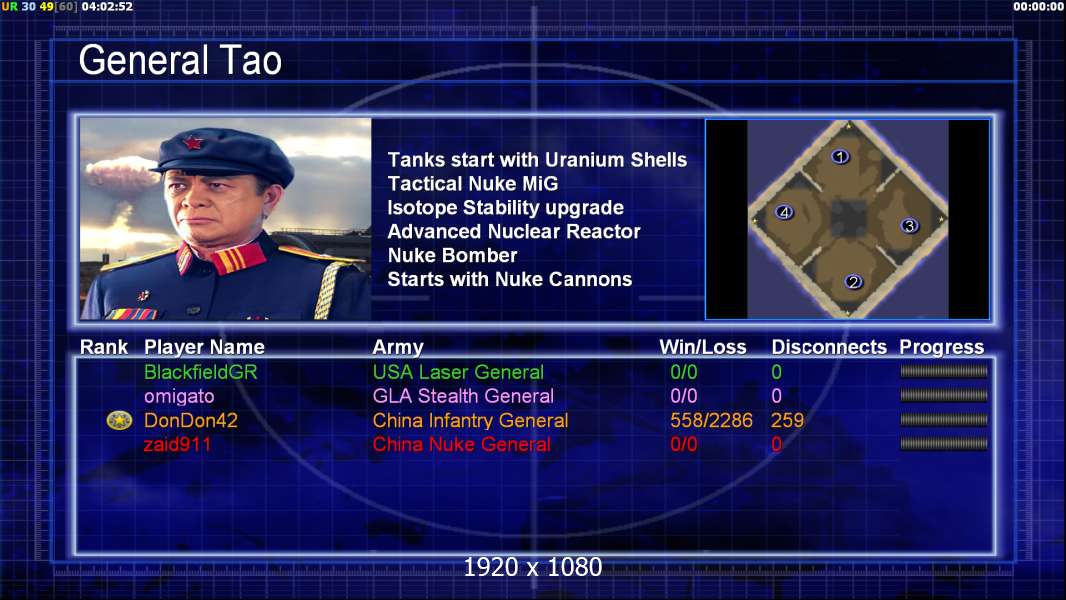 UR 30 49[60] 04:02:52

00:00:00

General Tao

Tanks start with Uranium Shells
Tactical Nuke MiG
Isotope Stability upgrade
Advanced Nuclear Reactor
Nuke Bomber
Starts with Nuke Cannons

1
2
3
4

| Rank | Player Name | Army | Win/Loss | Disconnects | Progress |
|---|---|---|---|---|---|
| | BlackfieldGR | USA Laser General | 0/0 | 0 | |
| | omigato | GLA Stealth General | 0/0 | 0 | |
| | DonDon42 | China Infantry General | 558/2286 | 259 | |
| | zaid911 | China Nuke General | 0/0 | 0 | |

1920 x 1080